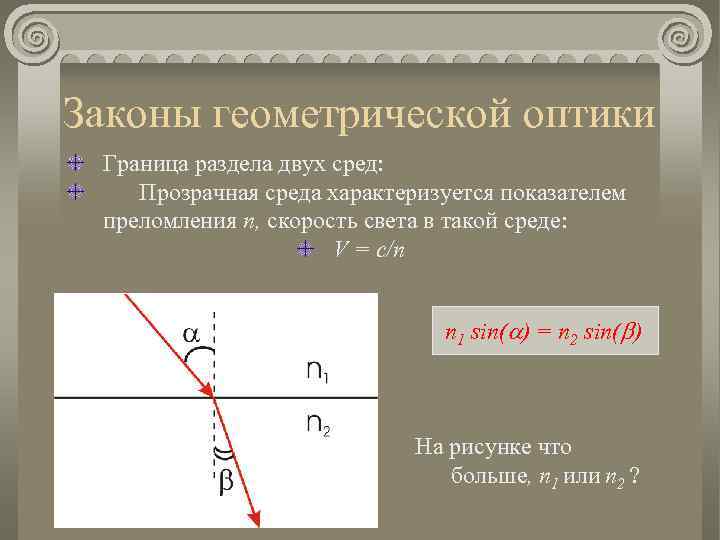 Законы геометрической оптики

Граница раздела двух сред:

Прозрачная среда характеризуется показателем преломления $n$, скорость света в такой среде:

$V = c/n$

$\alpha$

$n_1$

$n_2$

$\beta$

$n_1 \sin(\alpha) = n_2 \sin(\beta)$

На рисунке что больше, $n_1$ или $n_2$ ?